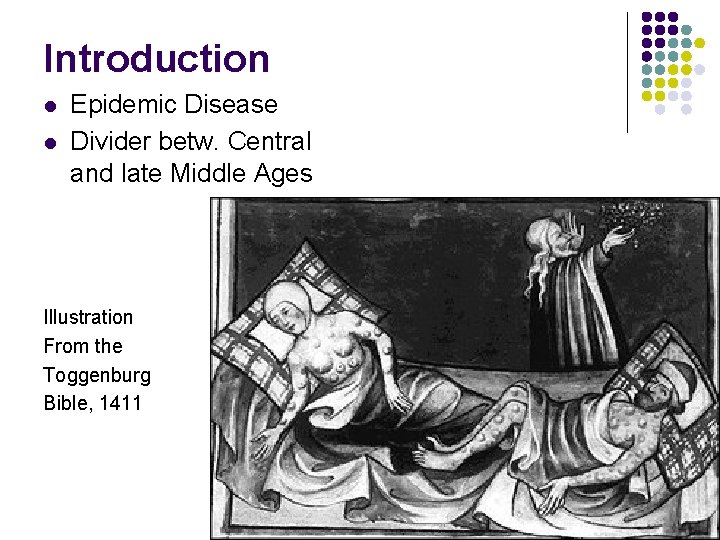 Introduction

• Epidemic Disease
• Divider betw. Central and late Middle Ages

Illustration
From the
Toggenburg
Bible, 1411